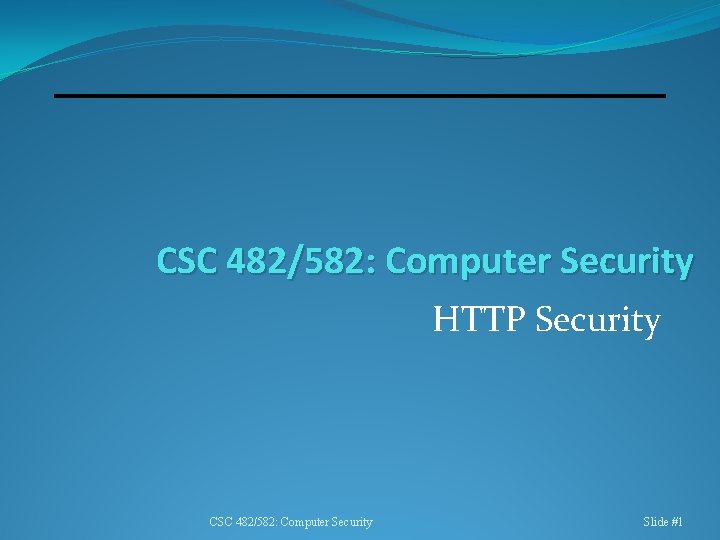 CSC 482/582: Computer Security

HTTP Security

CSC 482/582: Computer Security

Slide #1